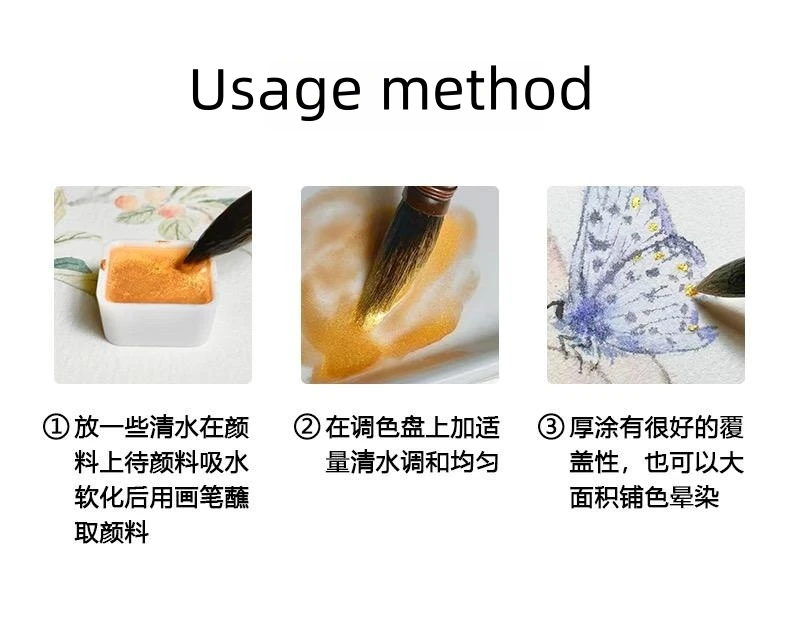 Usage method

① 放一些清水在颜料上待颜料吸水软化后用画笔蘸取颜料

② 在调色盘上加适量清水调和均匀

③ 厚涂有很好的覆盖性，也可以大面积铺色晕染